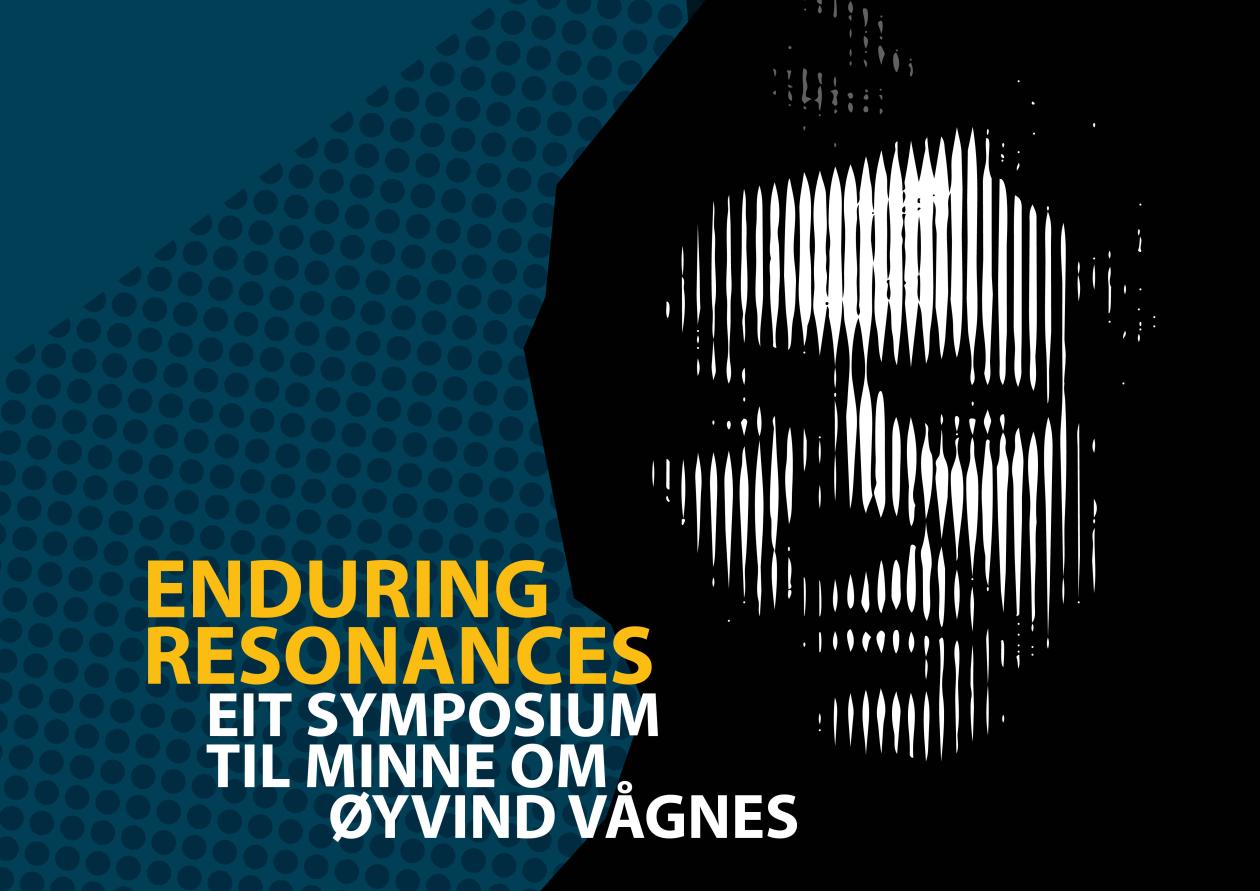 ENDURING RESONANCES
EIT SYMPOSIUM TIL MINNE OM ØYVIND VÅGNES